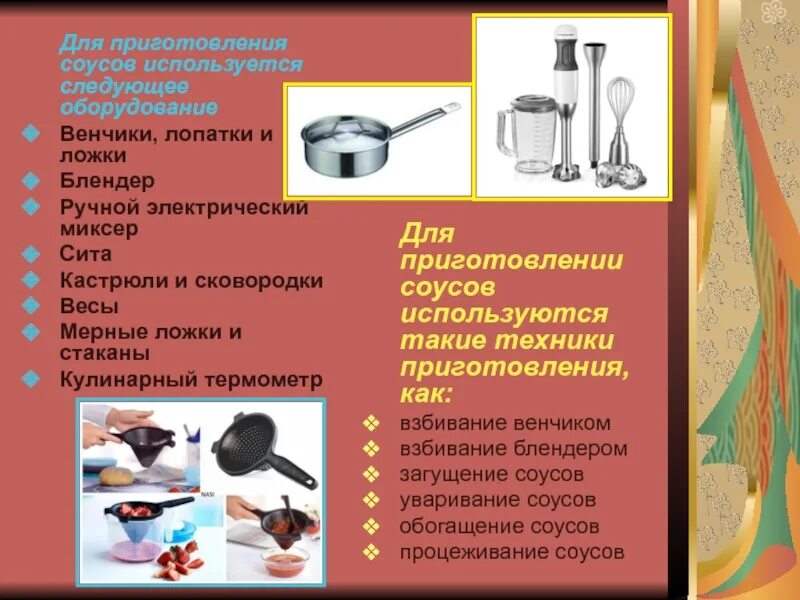 Для приготовления соусов используется следующее оборудование

Венчики, лопатки и ложки
Блендер
Ручной электрический миксер
Сита
Кастрюли и сковородки
Весы
Мерные ложки и стаканы
Кулинарный термометр

Для приготовлении соусов используются такие техники приготовления, как:

взбивание венчиком
взбивание блендером
загущение соусов
уваривание соусов
обогащение соусов
процеживание соусов